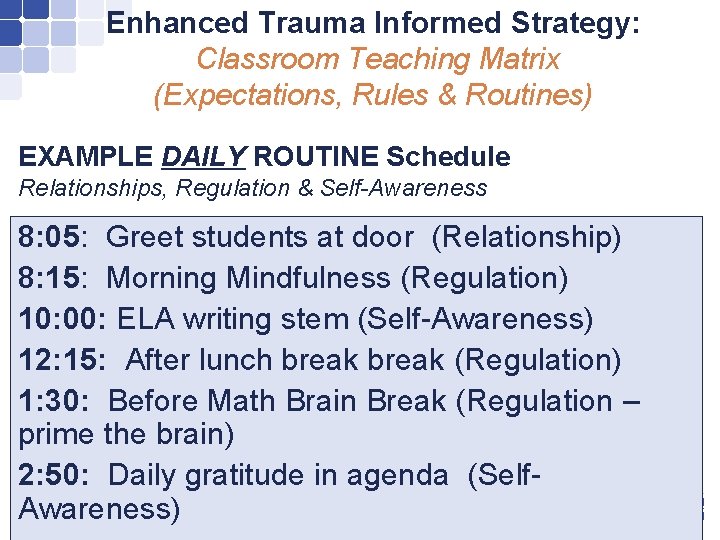 Enhanced Trauma Informed Strategy:
Classroom Teaching Matrix
(Expectations, Rules & Routines)

EXAMPLE DAILY ROUTINE Schedule
Relationships, Regulation & Self-Awareness

8:05: Greet students at door (Relationship)
8:15: Morning Mindfulness (Regulation)
10:00: ELA writing stem (Self-Awareness)
12:15: After lunch break break (Regulation)
1:30: Before Math Brain Break (Regulation – prime the brain)
2:50: Daily gratitude in agenda (Self-Awareness)